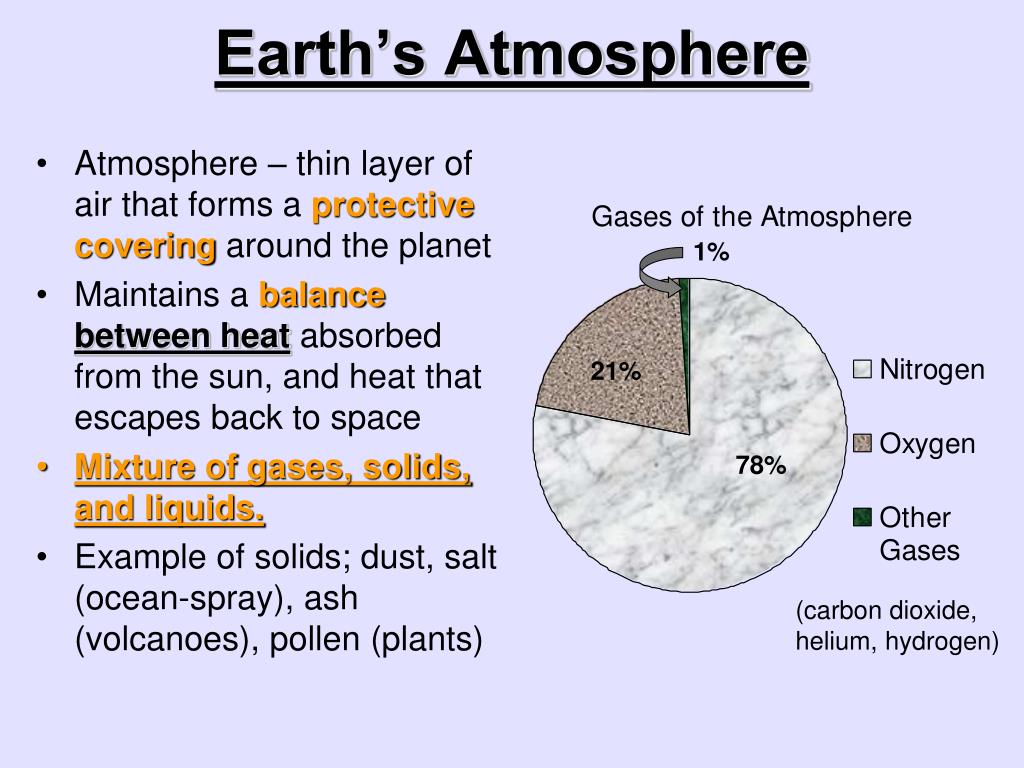 Earth’s Atmosphere

• Atmosphere – thin layer of air that forms a protective covering around the planet
• Maintains a balance between heat absorbed from the sun, and heat that escapes back to space
• Mixture of gases, solids, and liquids.
• Example of solids; dust, salt (ocean-spray), ash (volcanoes), pollen (plants)

Gases of the Atmosphere

1%
21%
78%

Nitrogen
Oxygen
Other Gases

(carbon dioxide, helium, hydrogen)